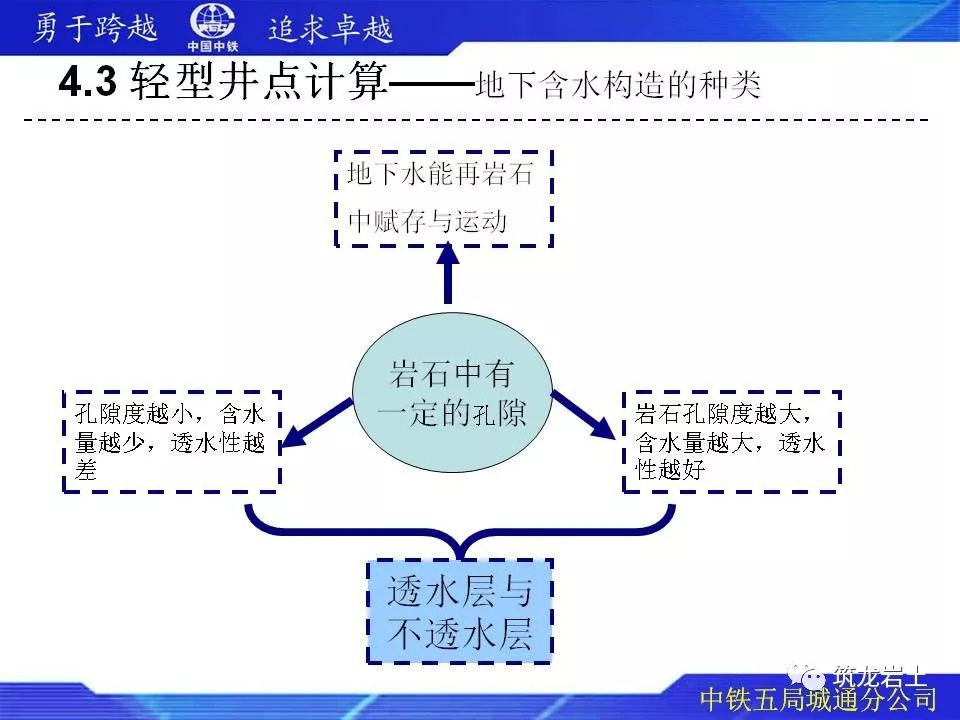 勇于跨越 中国中铁 追求卓越

4.3 轻型井点计算——地下含水构造的种类

地下水能再岩石中赋存与运动

岩石中有一定的孔隙

孔隙度越小，含水量越少，透水性越差

岩石孔隙度越大，含水量越大，透水性越好

透水层与不透水层

筑龙岩土

中铁五局城通分公司